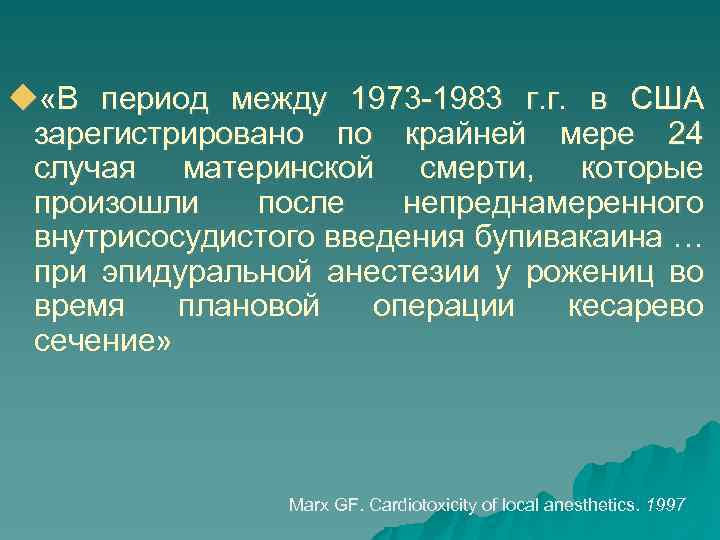 «В период между 1973-1983 г.г. в США зарегистрировано по крайней мере 24 случая материнской смерти, которые произошли после непреднамеренного внутрисосудистого введения бупивакаина … при эпидуральной анестезии у рожениц во время плановой операции кесарево сечение»

Marx GF. Cardiotoxicity of local anesthetics. 1997